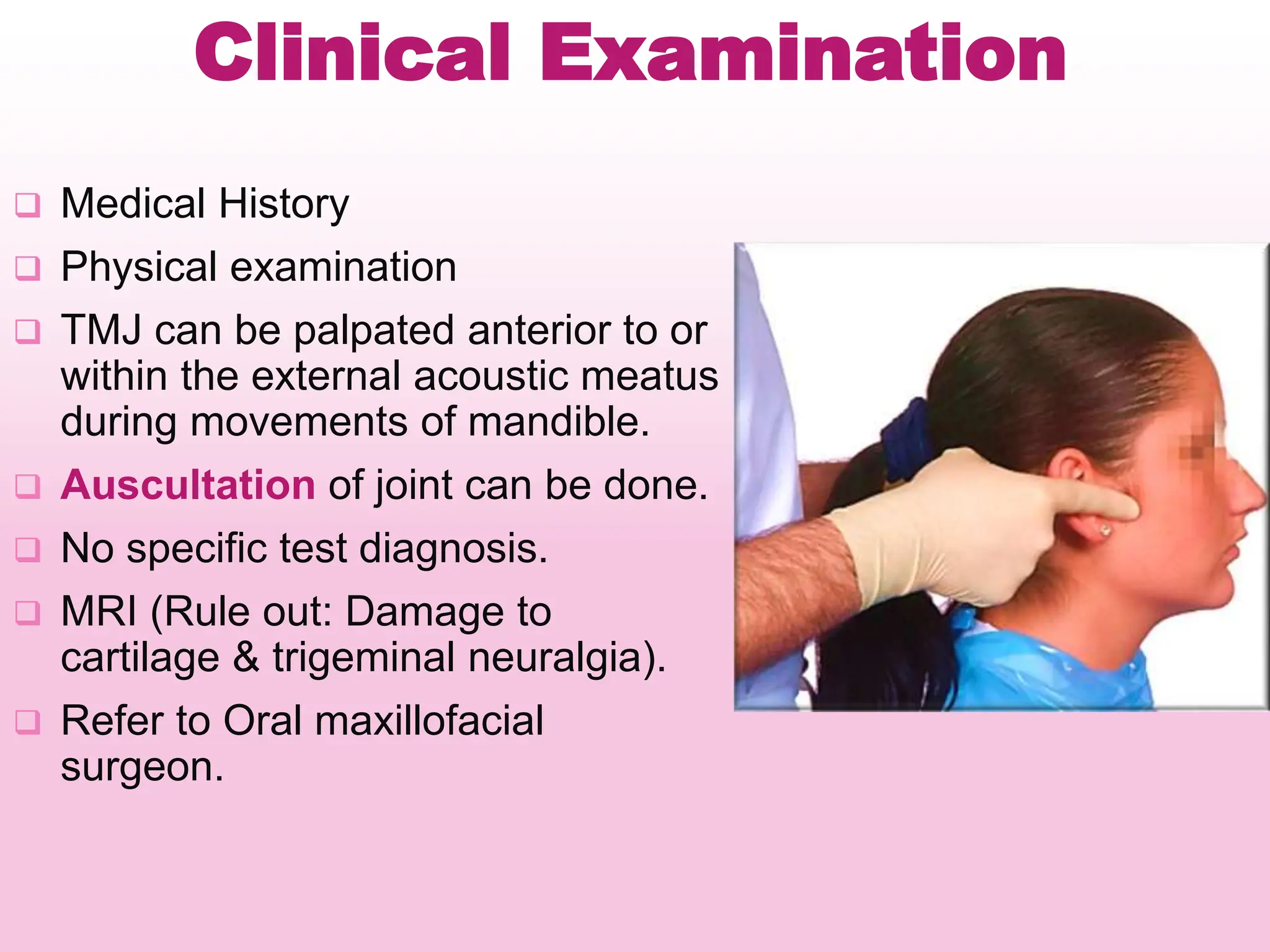 Clinical Examination

❑ Medical History

❑ Physical examination

❑ TMJ can be palpated anterior to or within the external acoustic meatus during movements of mandible.

❑ Auscultation of joint can be done.

❑ No specific test diagnosis.

❑ MRI (Rule out: Damage to cartilage & trigeminal neuralgia).

❑ Refer to Oral maxillofacial surgeon.